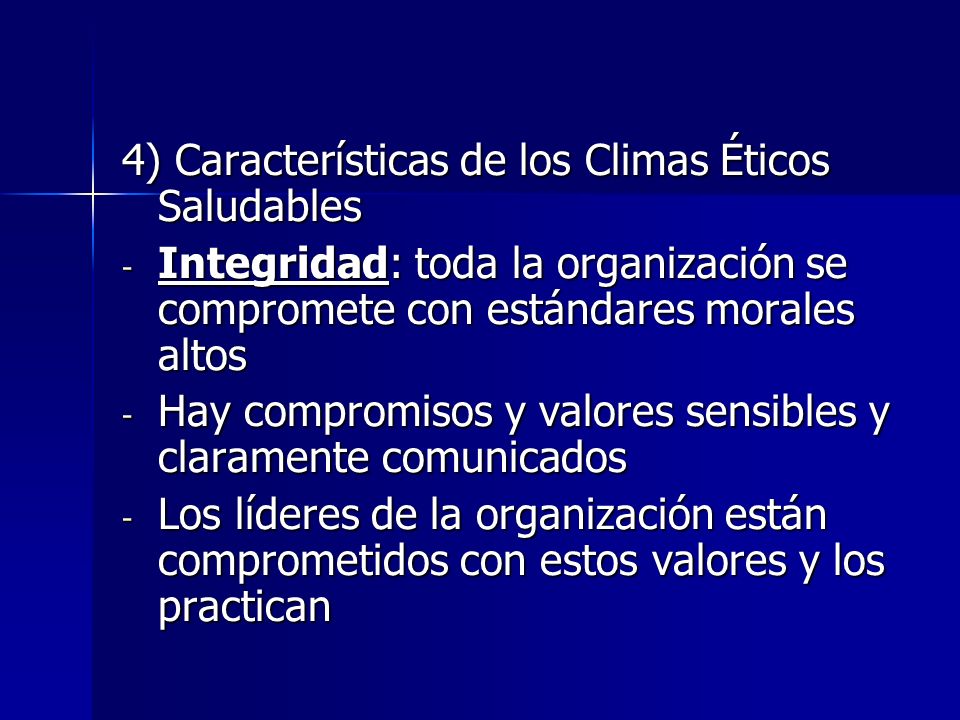 4) Características de los Climas Éticos Saludables

- Integridad: toda la organización se compromete con estándares morales altos
- Hay compromisos y valores sensibles y claramente comunicados
- Los líderes de la organización están comprometidos con estos valores y los practican